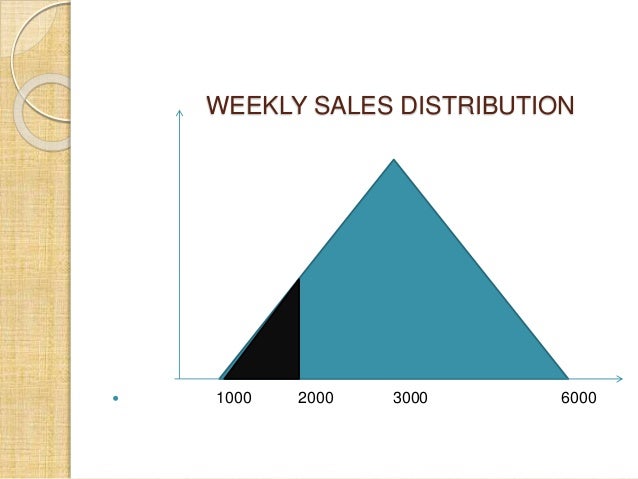 WEEKLY SALES DISTRIBUTION

1000 2000 3000 6000